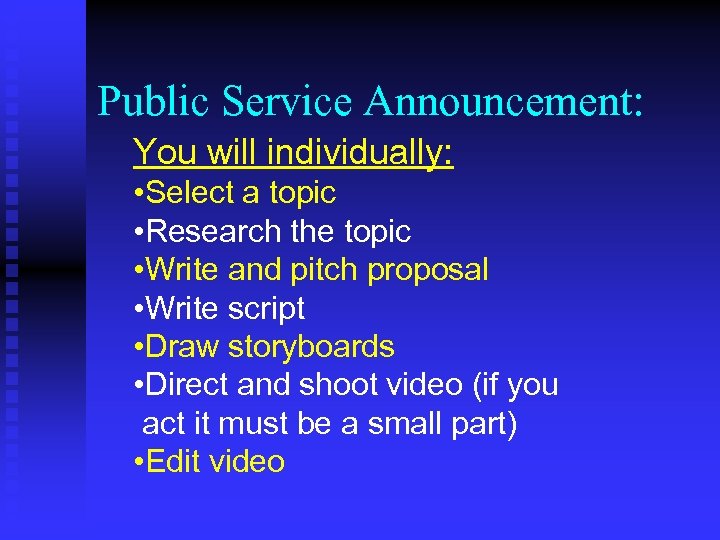 Public Service Announcement:

You will individually:

•Select a topic
•Research the topic
•Write and pitch proposal
•Write script
•Draw storyboards
•Direct and shoot video (if you act it must be a small part)
•Edit video